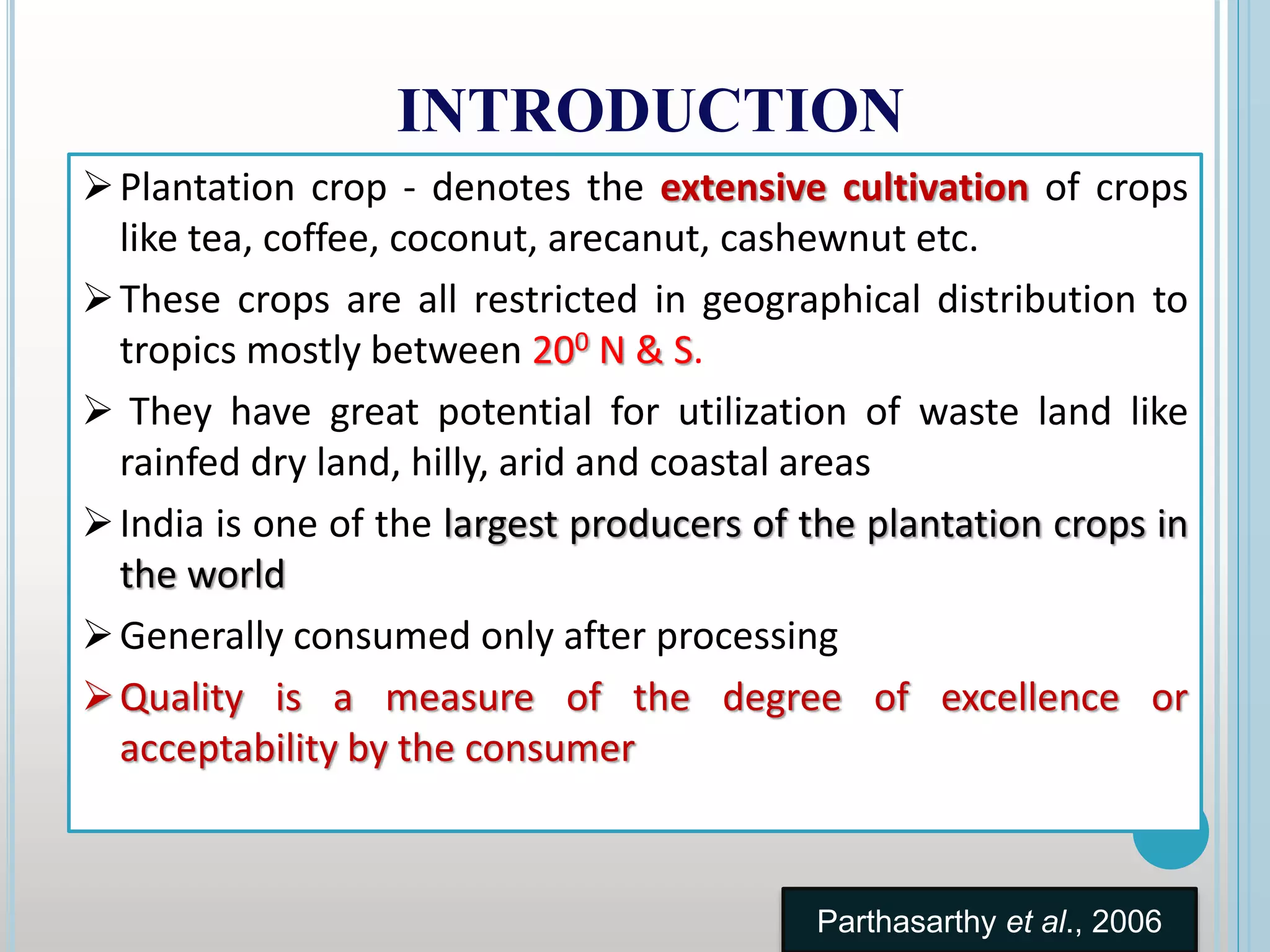 INTRODUCTION

➢ Plantation crop - denotes the extensive cultivation of crops like tea, coffee, coconut, arecanut, cashewnut etc.

➢ These crops are all restricted in geographical distribution to tropics mostly between $20^0$ N & S.

➢ They have great potential for utilization of waste land like rainfed dry land, hilly, arid and coastal areas

➢ India is one of the largest producers of the plantation crops in the world

➢ Generally consumed only after processing

➢ Quality is a measure of the degree of excellence or acceptability by the consumer

Parthasarthy et al., 2006